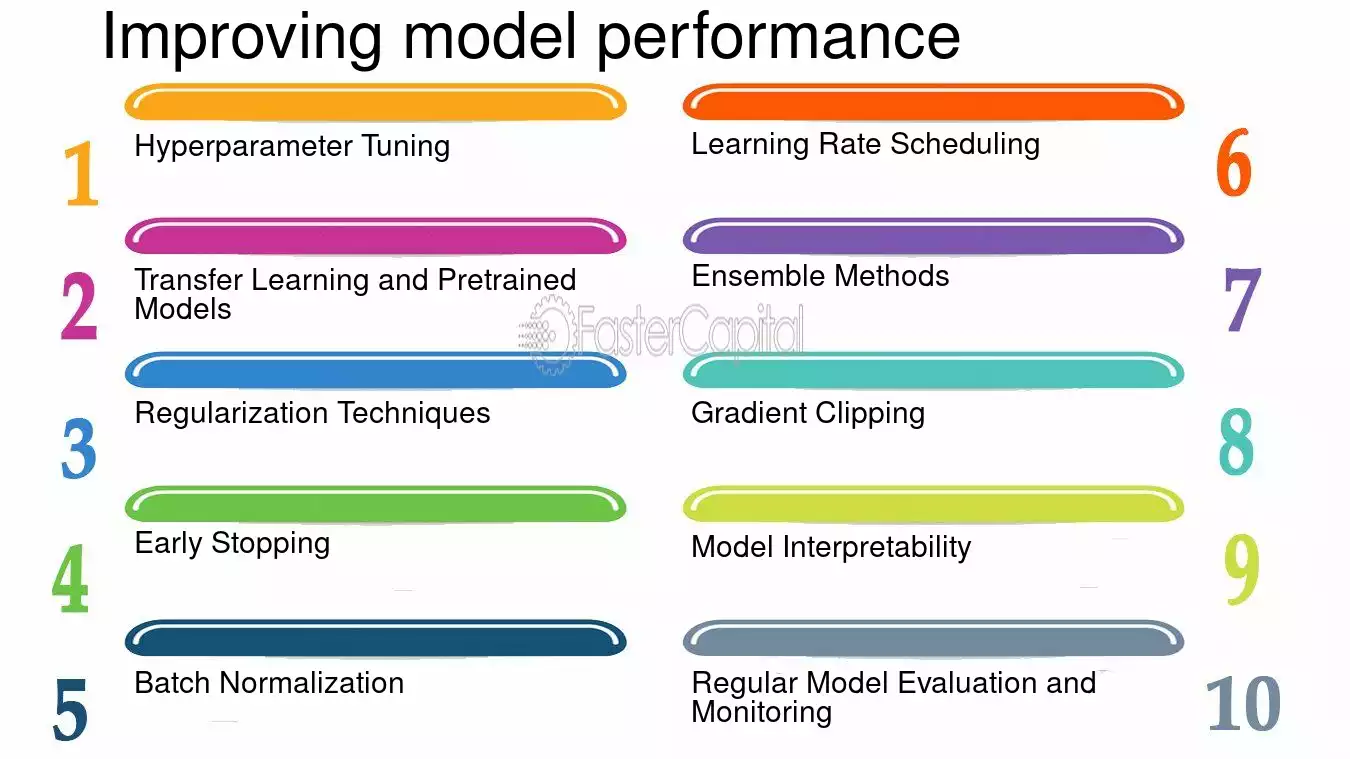 Improving model performance

1
Hyperparameter Tuning

2
Transfer Learning and Pretrained Models

3
Regularization Techniques

4
Early Stopping

5
Batch Normalization

Learning Rate Scheduling
6

Ensemble Methods
7

Gradient Clipping
8

Model Interpretability
9

Regular Model Evaluation and Monitoring
10

FasterCapital